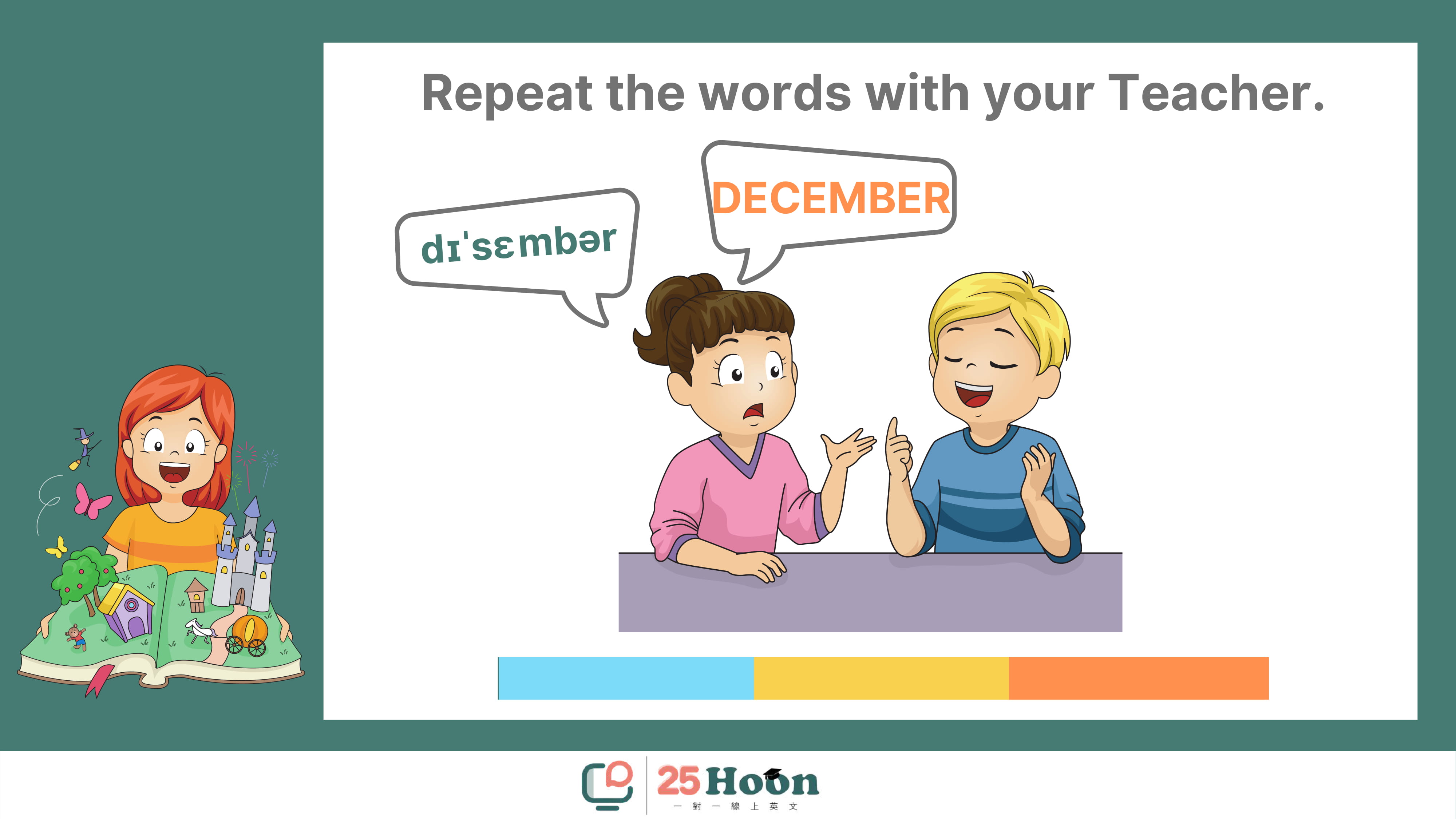 Repeat the words with your Teacher.

dɪ'sɛmbər

DECEMBER

25Hoon
一對一線上英文